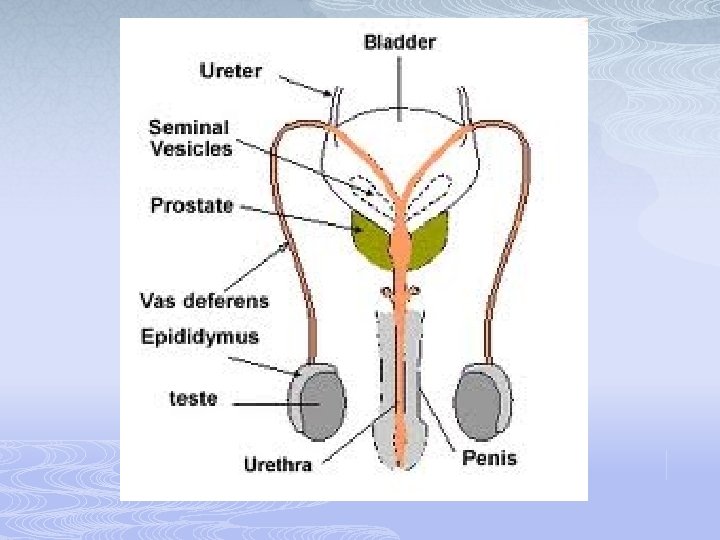 Bladder
Ureter
Seminal Vesicles
Prostate
Vas deferens
Epididymus
teste
Urethra
Penis